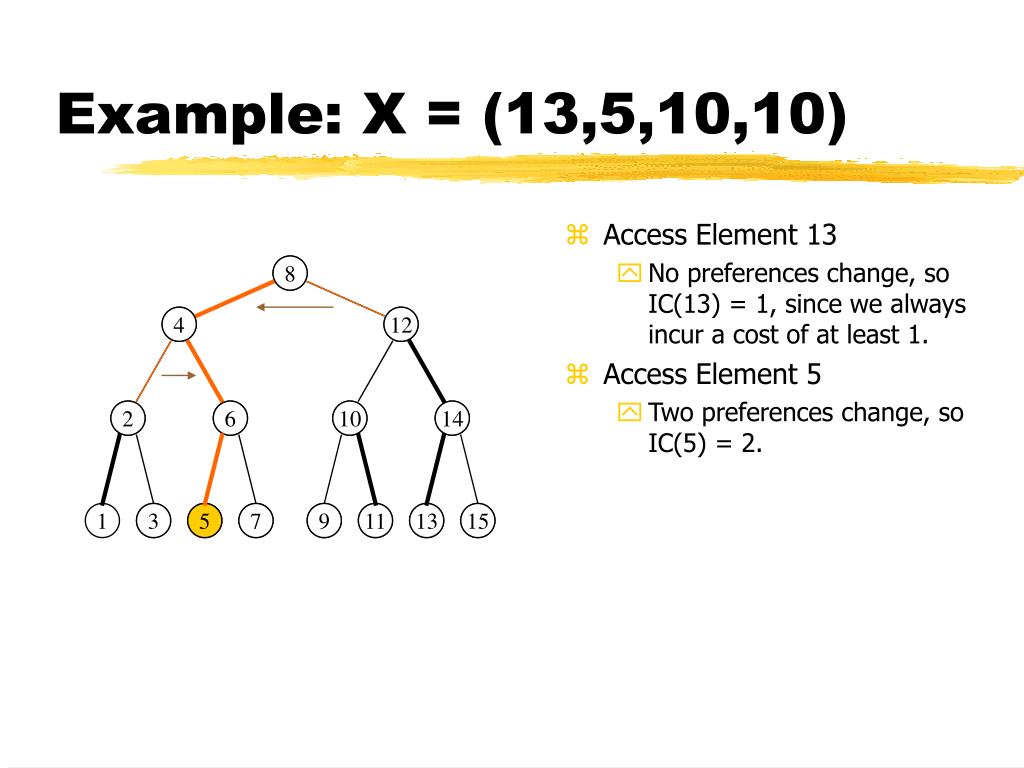 Example: X = (13,5,10,10)

8

4

12

2

6

10

14

1

3

5

7

9

11

13

15

Access Element 13

No preferences change, so IC(13) = 1, since we always incur a cost of at least 1.

Access Element 5

Two preferences change, so IC(5) = 2.